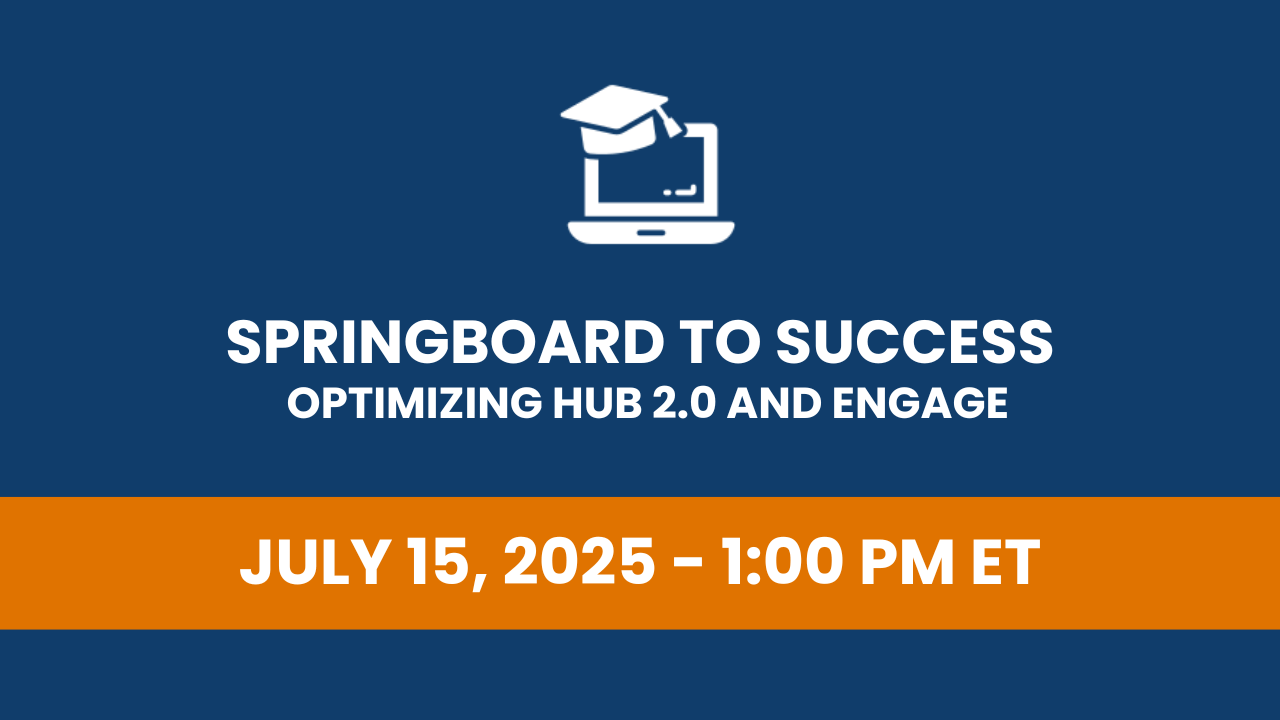 SPRINGBOARD TO SUCCESS
OPTIMIZING HUB 2.0 AND ENGAGE

JULY 15, 2025 - 1:00 PM ET